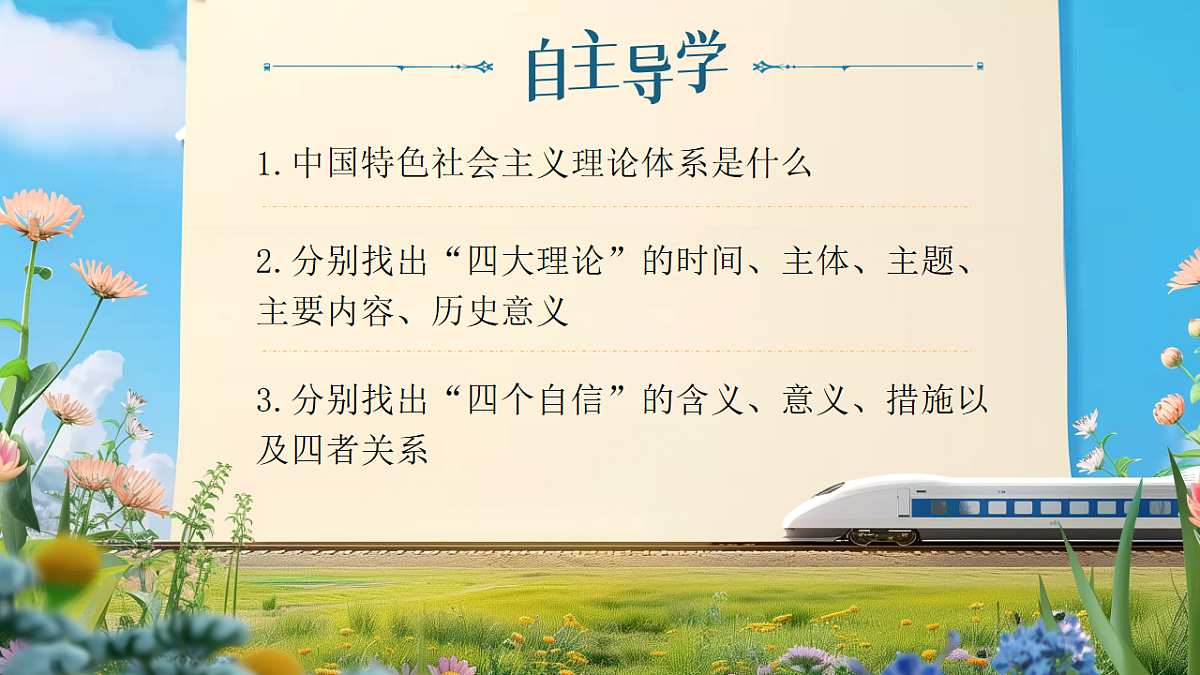 自主导学

1.中国特色社会主义理论体系是什么

2.分别找出“四大理论”的时间、主体、主题、主要内容、历史意义

3.分别找出“四个自信”的含义、意义、措施以及四者关系